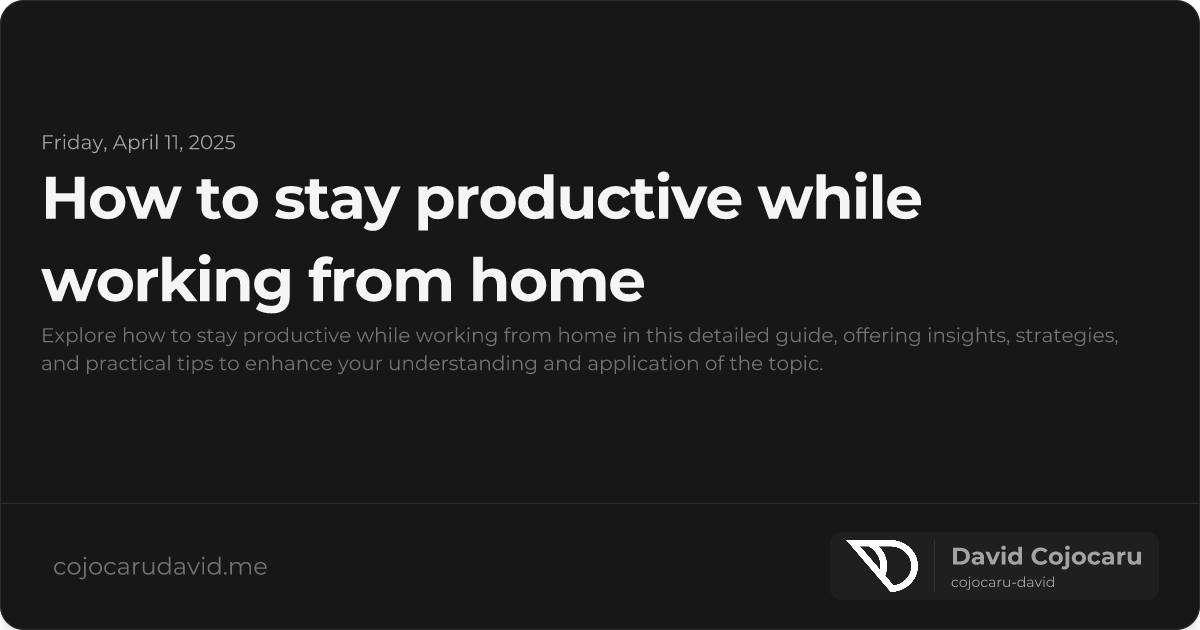 Friday, April 11, 2025

How to stay productive while working from home

Explore how to stay productive while working from home in this detailed guide, offering insights, strategies, and practical tips to enhance your understanding and application of the topic.

cojocarudavid.me

David Cojocaru
cojocaru-david